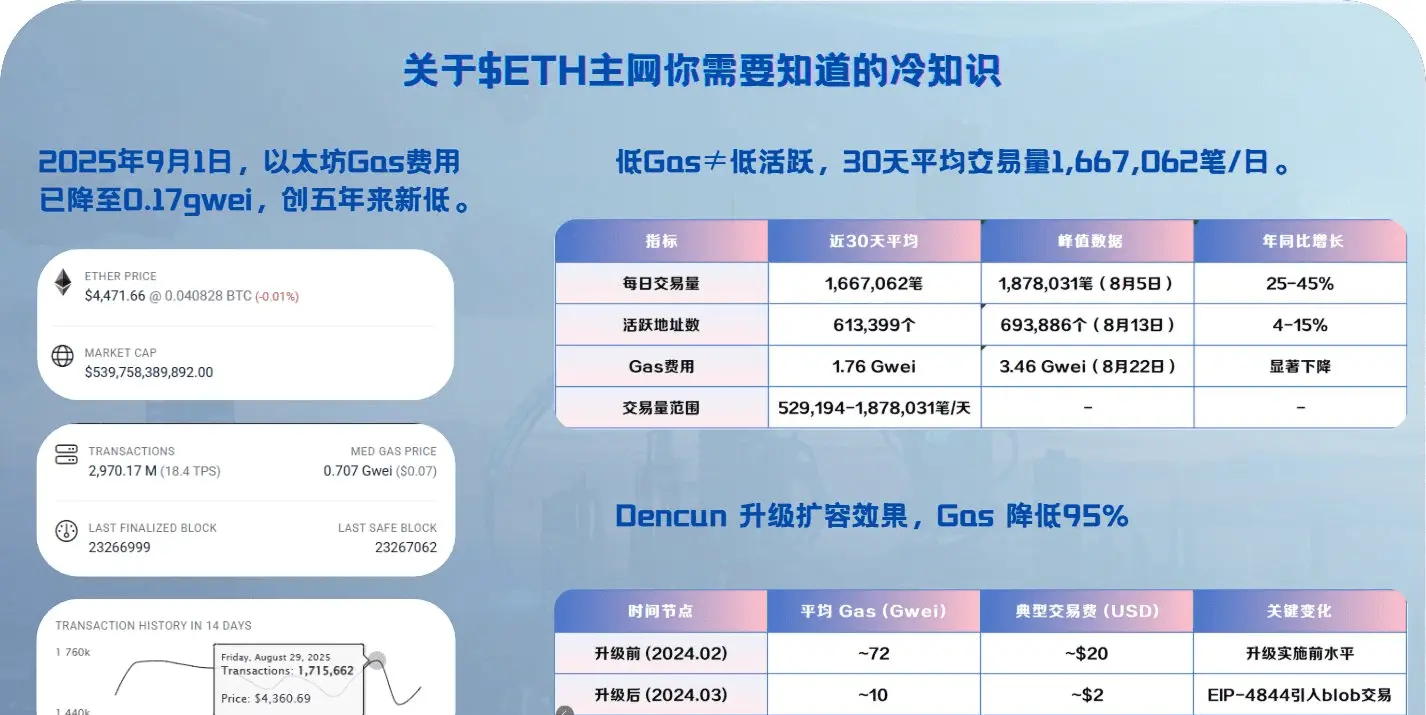 关于$ETH主网你需要知道的冷知识

2025年9月1日，以太坊Gas费用已降至0.17gwei，创五年来新低。

ETHER PRICE
$4,471.66 @ 0.040828 BTC (-0.01%)

MARKET CAP
$539,758,389,892.00

TRANSACTIONS
2,970.17 M (18.4 TPS)

MED GAS PRICE
0.707 Gwei ($0.07)

LAST FINALIZED BLOCK
23266999

LAST SAFE BLOCK
23267062

TRANSACTION HISTORY IN 14 DAYS

1 760k

1 440k

Friday, August 29, 2025
Transactions: 1,715,662
Price: $4,360.69

低Gas≠低活跃，30天平均交易量1,667,062笔/日。

| 指标 | 近30天平均 | 峰值数据 | 年同比增长 |
|---|---|---|---|
| 每日交易量 | 1,667,062笔 | 1,878,031笔（8月5日） | 25-45% |
| 活跃地址数 | 613,399个 | 693,886个（8月13日） | 4-15% |
| Gas费用 | 1.76 Gwei | 3.46 Gwei（8月22日） | 显著下降 |
| 交易量范围 | 529,194-1,878,031笔/天 | - | - |

Dencun 升级扩容效果，Gas 降低95%

| 时间节点 | 平均 Gas (Gwei) | 典型交易费 (USD) | 关键变化 |
|---|---|---|---|
| 升级前 (2024.02) | ~72 | ~$20 | 升级实施前水平 |
| 升级后 (2024.03) | ~10 | ~$2 | EIP-4844引入blob交易 |